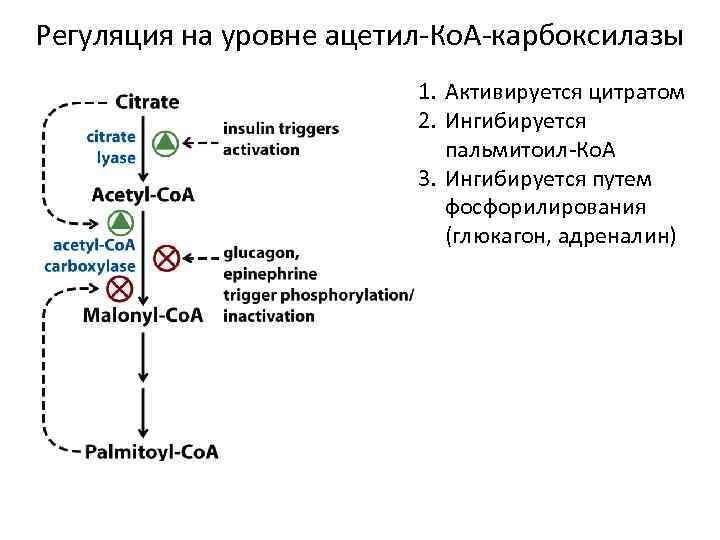 Регуляция на уровне ацетил-КоА-карбоксилазы

Citrate

citrate lyase

insulin triggers activation

Acetyl-CoA

acetyl-CoA carboxylase

glucagon, epinephrine trigger phosphorylation/ inactivation

Malonyl-CoA

Palmitoyl-CoA

1. Активируется цитратом
2. Ингибируется пальмитоил-КоА
3. Ингибируется путем фосфорилирования (глюкагон, адреналин)